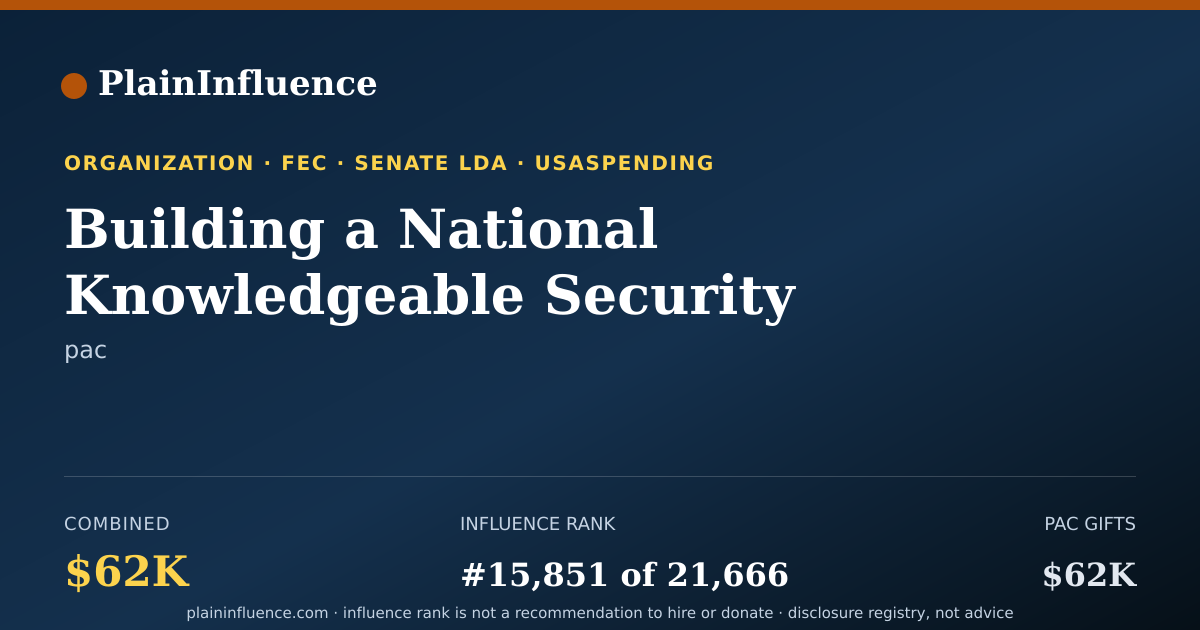 PlainInfluence

ORGANIZATION · FEC · SENATE LDA · USASPENDING

Building a National Knowledgeable Security

pac

COMBINED
$62K

INFLUENCE RANK
#15,851 of 21,666

PAC GIFTS
$62K

plaininfluence.com · influence rank is not a recommendation to hire or donate · disclosure registry, not advice